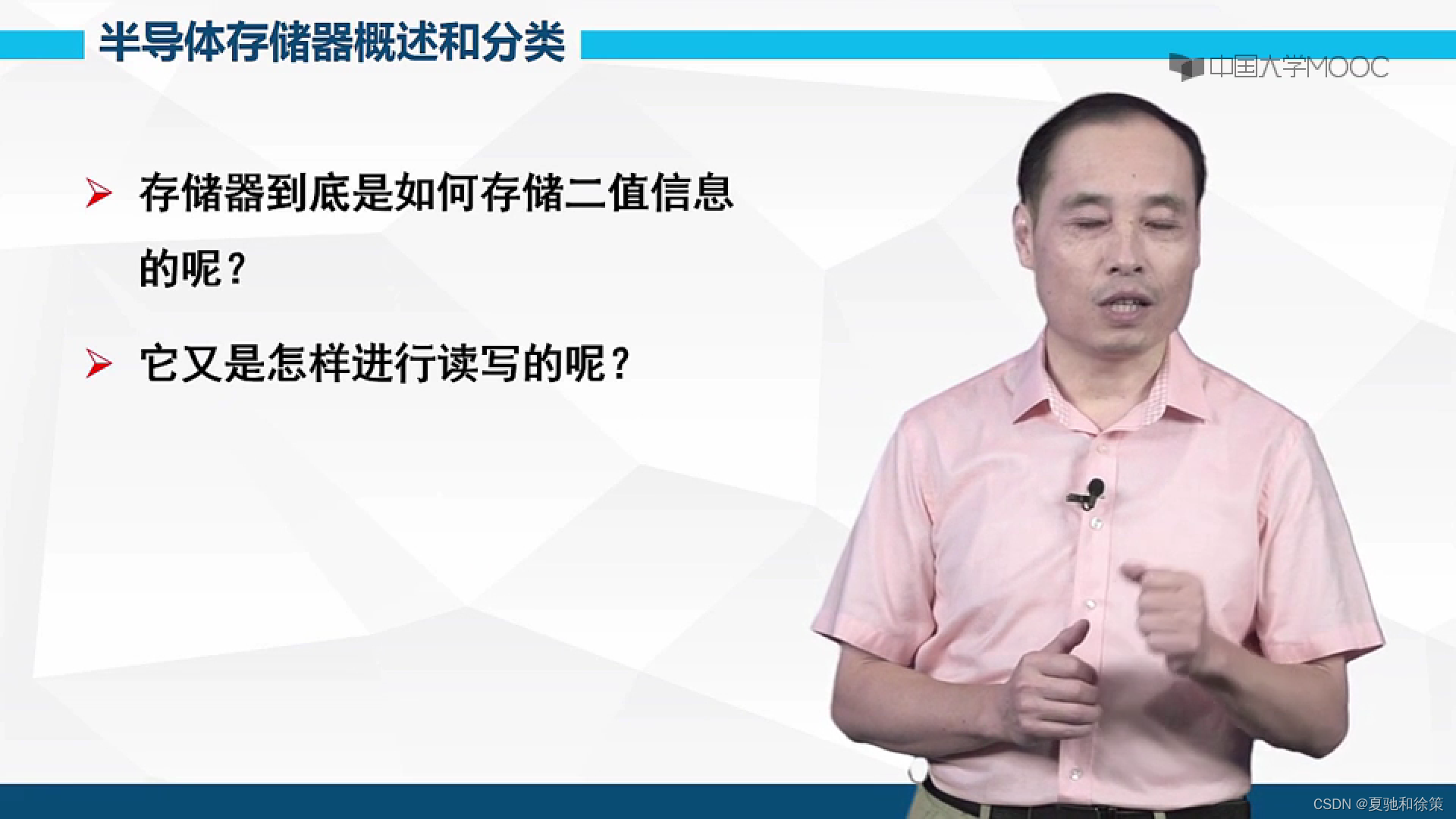 半导体存储器概述和分类

中国大学MOOC

➢ 存储器到底是如何存储二值信息的呢？

➢ 它又是怎样进行读写的呢？

CSDN @夏驰和徐策